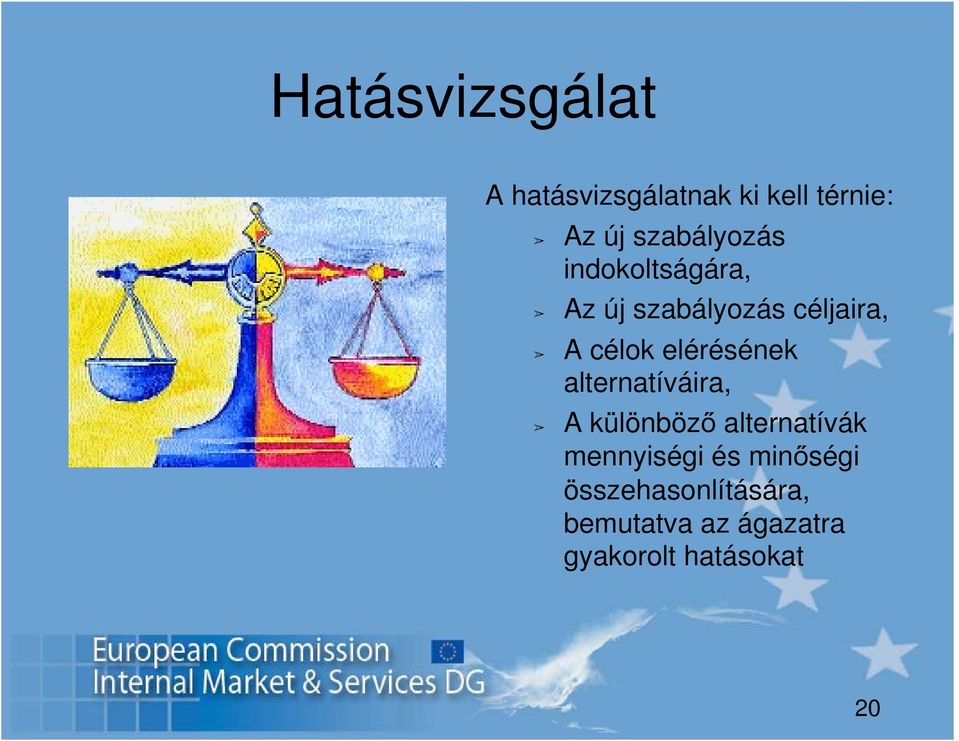 Hatásvizsgálat

A hatásvizsgálatnak ki kell térnie:

➢ Az új szabályozás indokoltságára,
➢ Az új szabályozás céljaira,
➢ A célok elérésének alternatíváira,
➢ A különböző alternatívák mennyiségi és minőségi összehasonlítására, bemutatva az ágazatra gyakorolt hatásokat

European Commission
Internal Market & Services DG

20